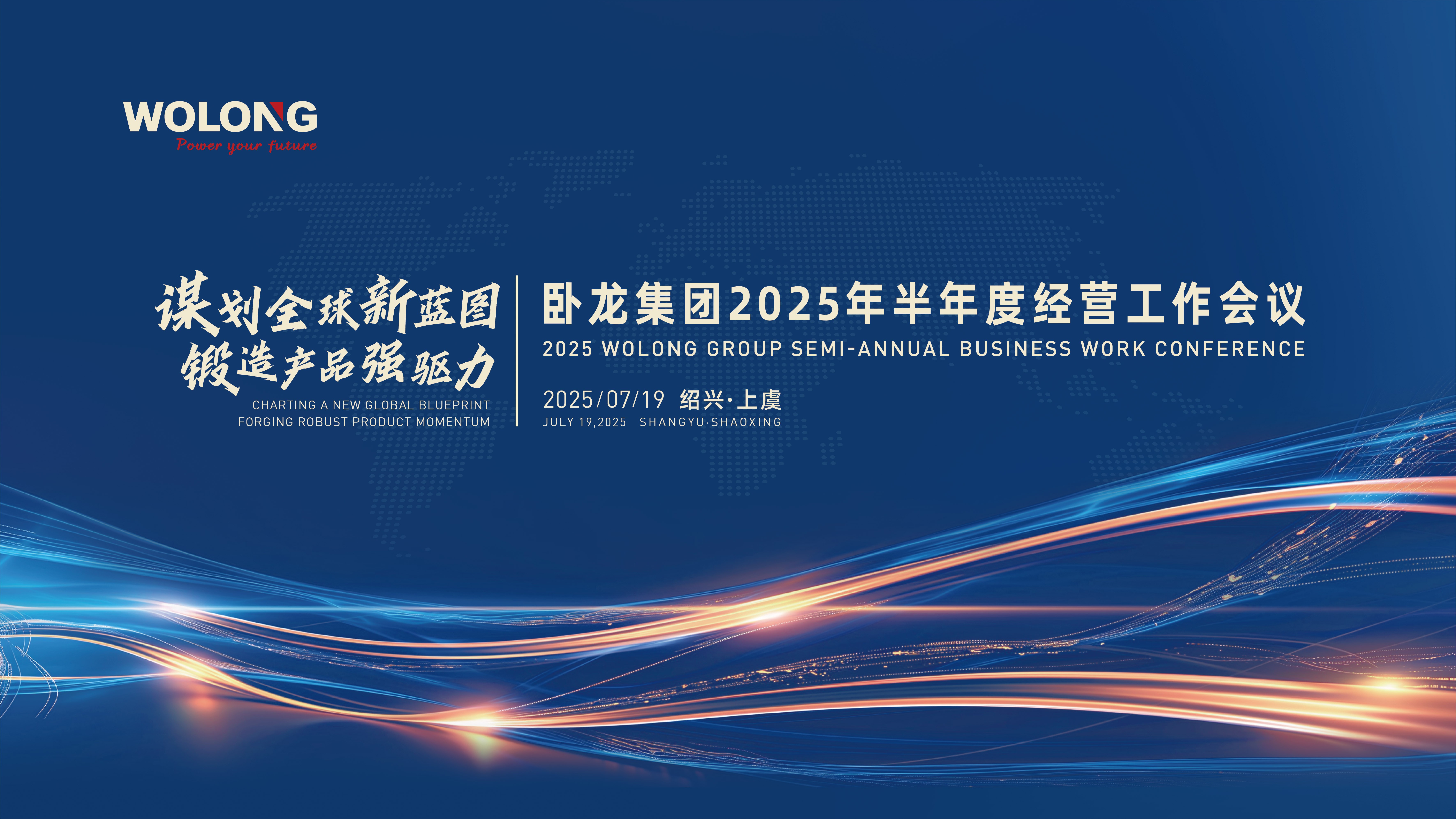 WOLONG
Power your future

谋划全球新蓝图
锻造产品强驱力
CHARTING A NEW GLOBAL BLUEPRINT
FORGING ROBUST PRODUCT MOMENTUM

卧龙集团2025年半年度经营工作会议
2025 WOLONG GROUP SEMI-ANNUAL BUSINESS WORK CONFERENCE

2025/07/19 绍兴·上虞
JULY 19,2025 SHANGYU·SHAOXING